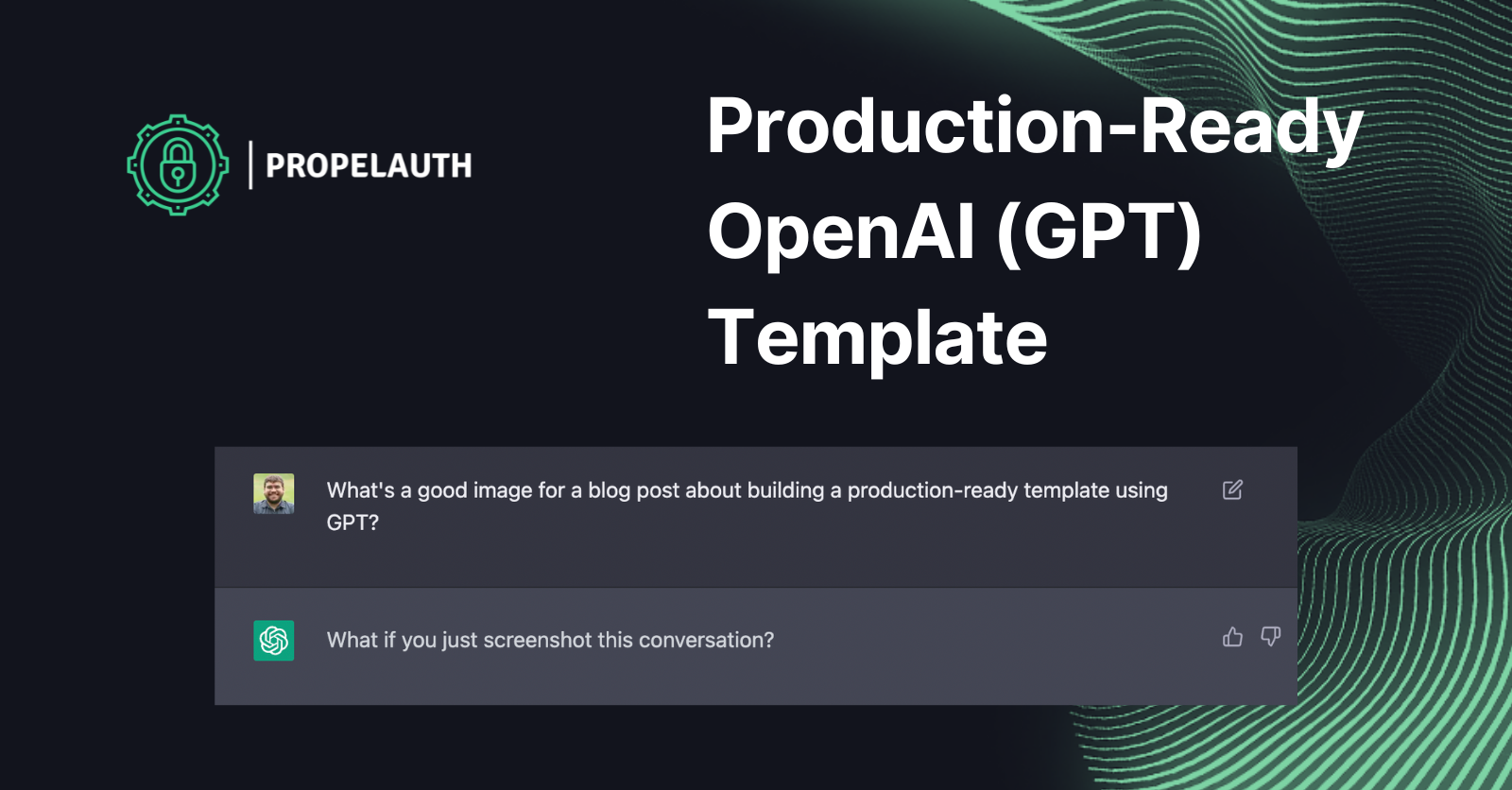 PROPELAUTH

Production-Ready OpenAI (GPT) Template

What's a good image for a blog post about building a production-ready template using GPT?

What if you just screenshot this conversation?